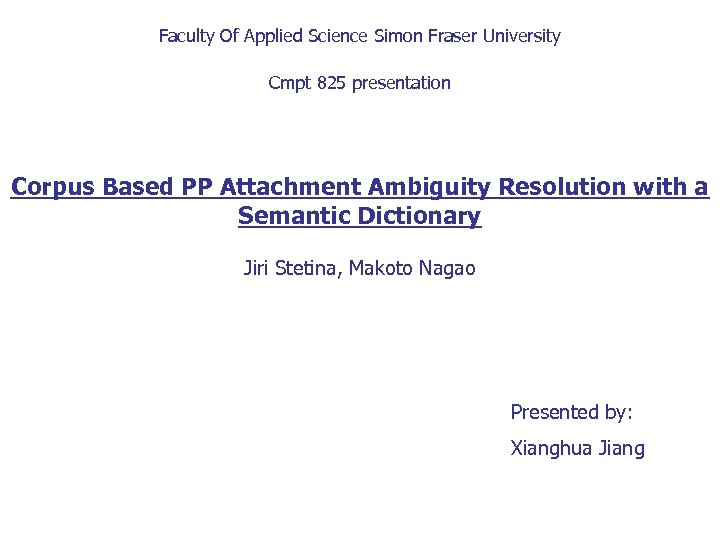 Faculty Of Applied Science Simon Fraser University

Cmpt 825 presentation

Corpus Based PP Attachment Ambiguity Resolution with a Semantic Dictionary

Jiri Stetina, Makoto Nagao

Presented by:

Xianghua Jiang